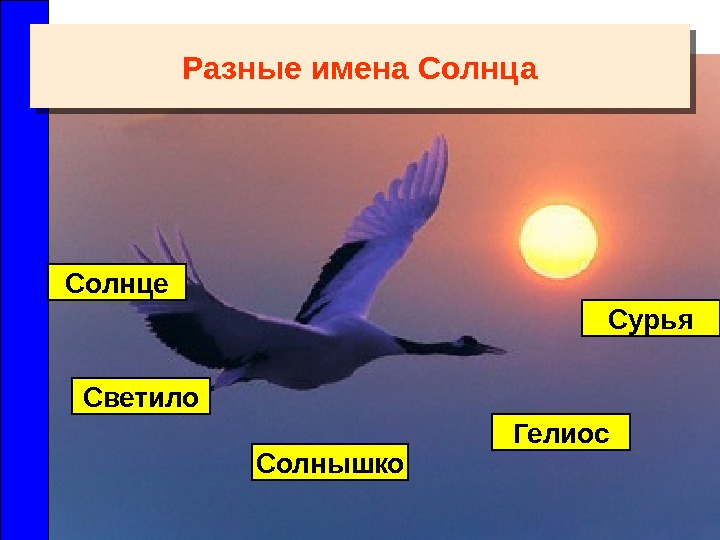 Разные имена Солнца

Солнце

Сурья

Светило

Гелиос

Солнышко